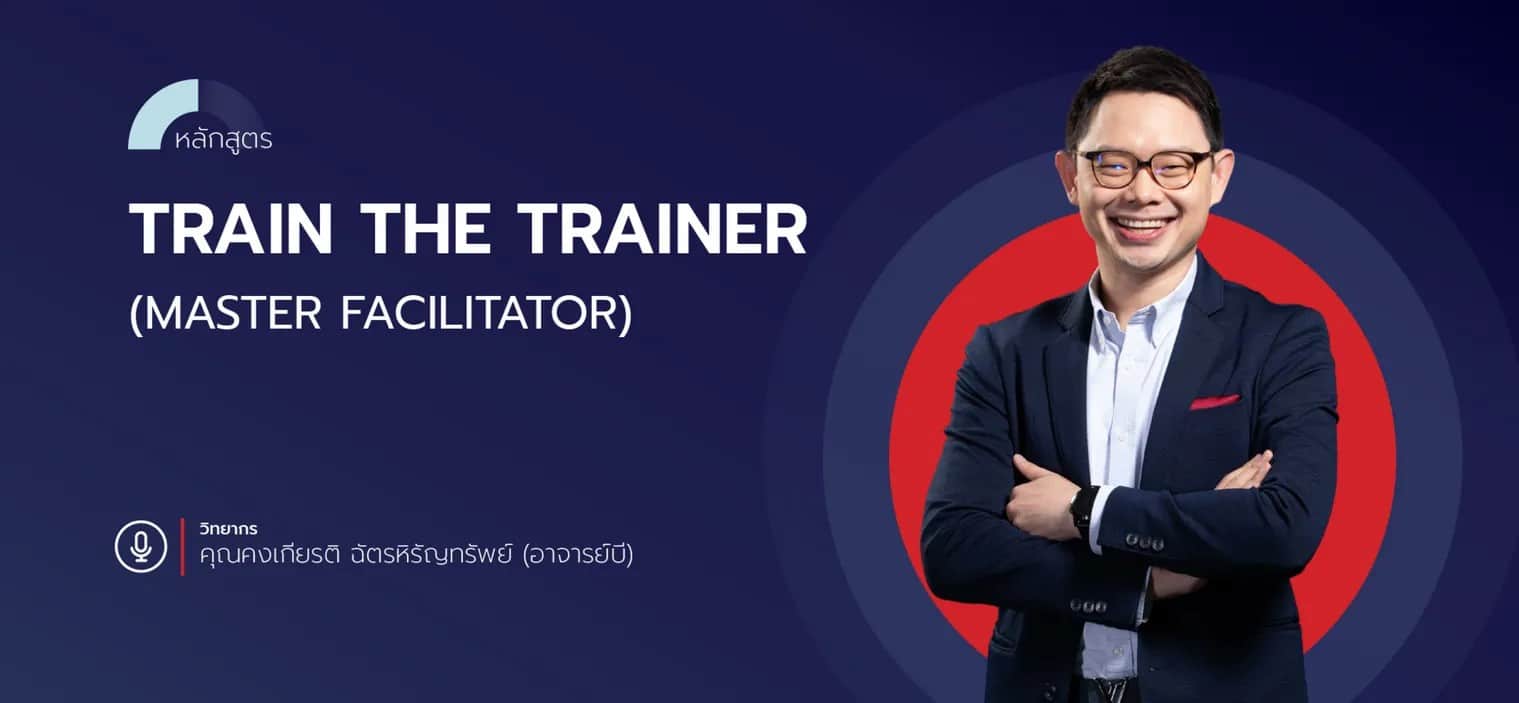 หลักสูตร

TRAIN THE TRAINER

(MASTER FACILITATOR)

วิทยากร
คุณคงเกียรติ ฉัตรหิรัญทรัพย์ (อาจารย์บี)